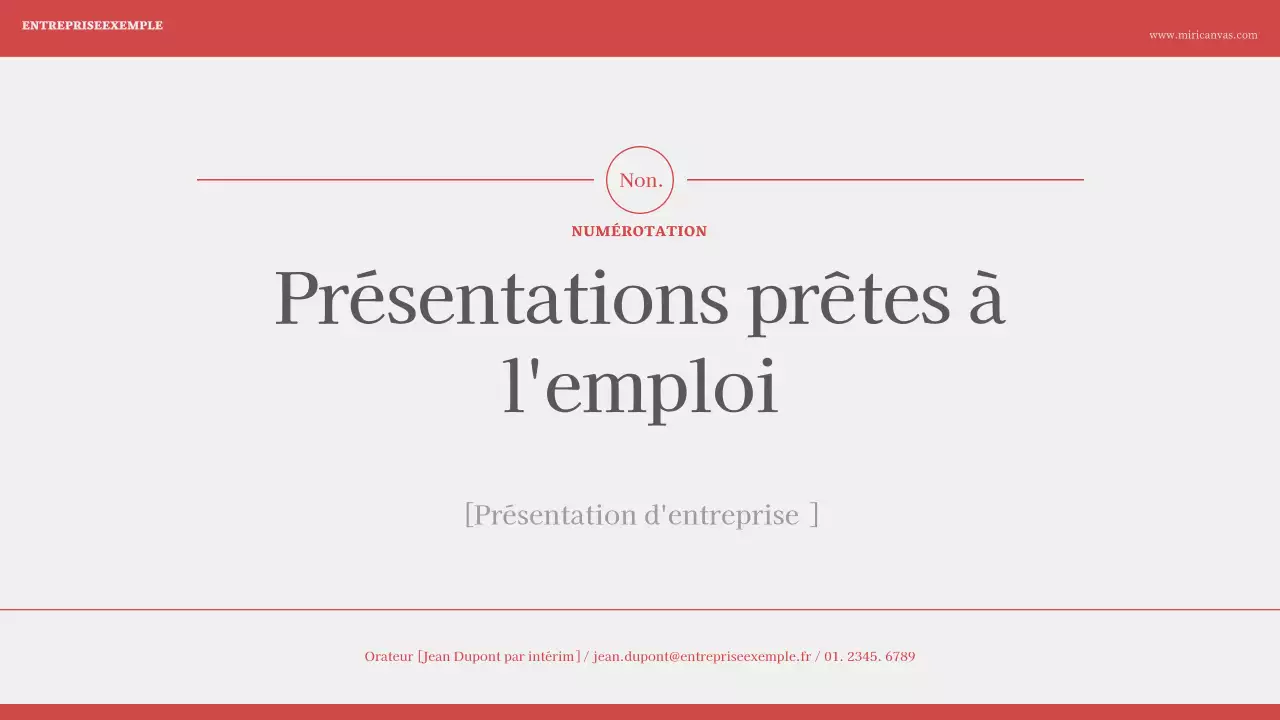 ENTREPRISEEXEMPLE

www.miricanvas.com

Non.

NUMÉROTATION

Présentations prêtes à l'emploi

[Présentation d'entreprise ]

Orateur [Jean Dupont par intérim] / jean.dupont@entrepriseexemple.fr / 01. 2345. 6789